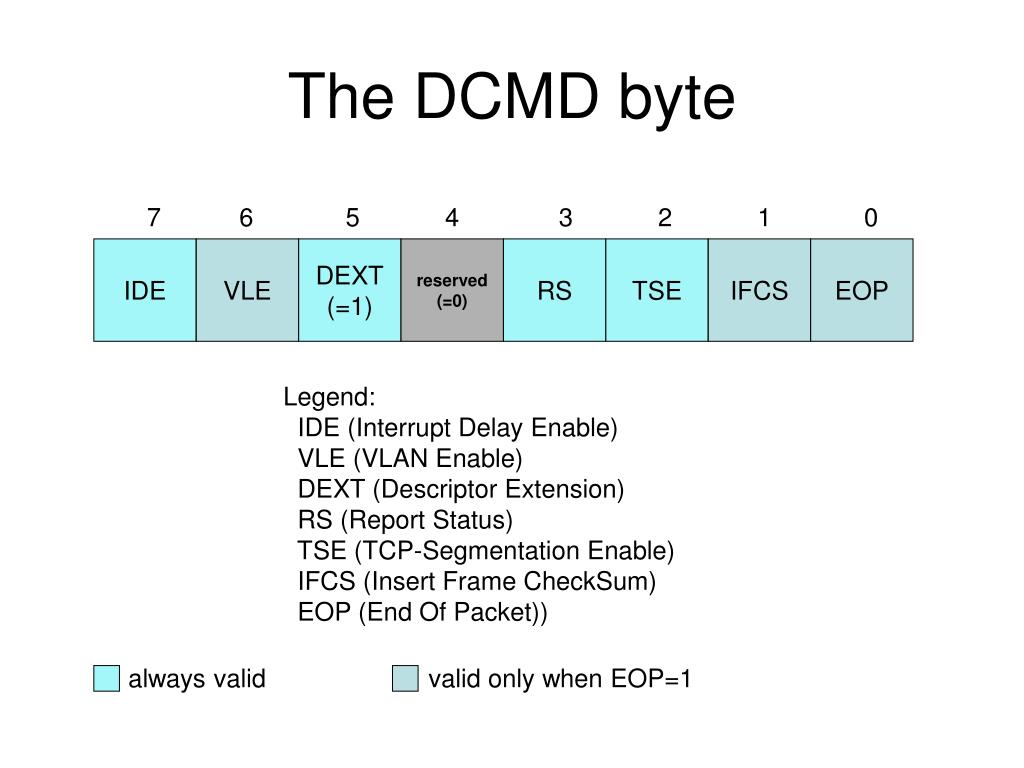 The DCMD byte

| 7 | 6 | 5 | 4 | 3 | 2 | 1 | 0 |
|---|---|---|---|---|---|---|---|
| IDE | VLE | DEXT (=1) | reserved (=0) | RS | TSE | IFCS | EOP |

Legend:
IDE (Interrupt Delay Enable)
VLE (VLAN Enable)
DEXT (Descriptor Extension)
RS (Report Status)
TSE (TCP-Segmentation Enable)
IFCS (Insert Frame CheckSum)
EOP (End Of Packet))

always valid

valid only when EOP=1